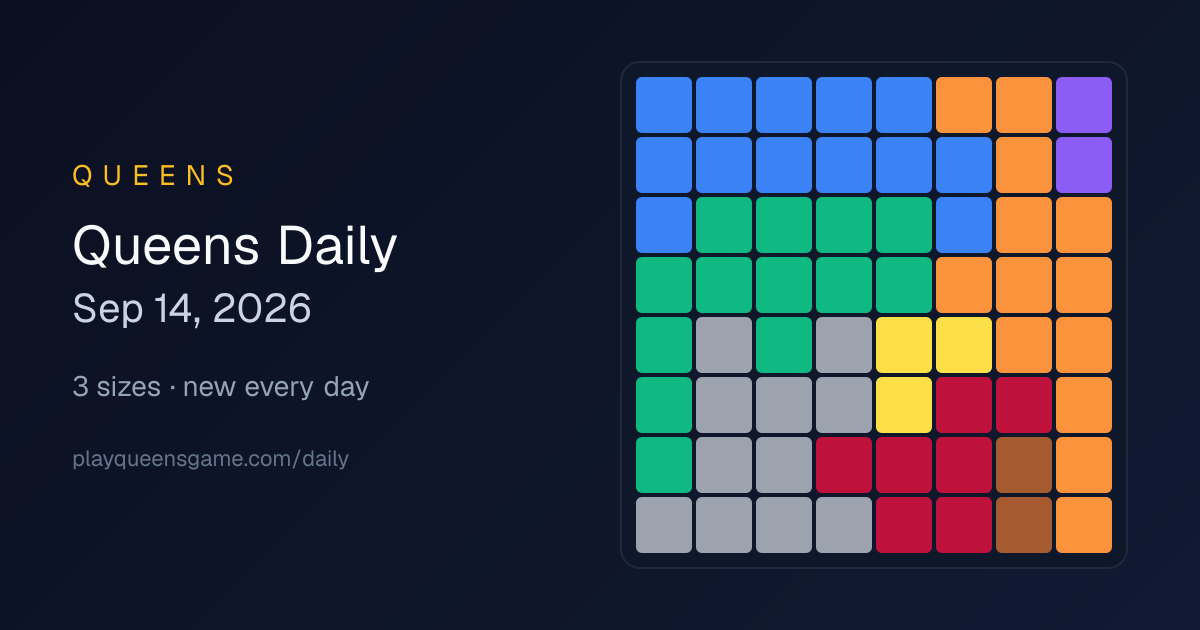 QUEENS

Queens Daily

Sep 14, 2026

3 sizes · new every day

playqueensgame.com/daily